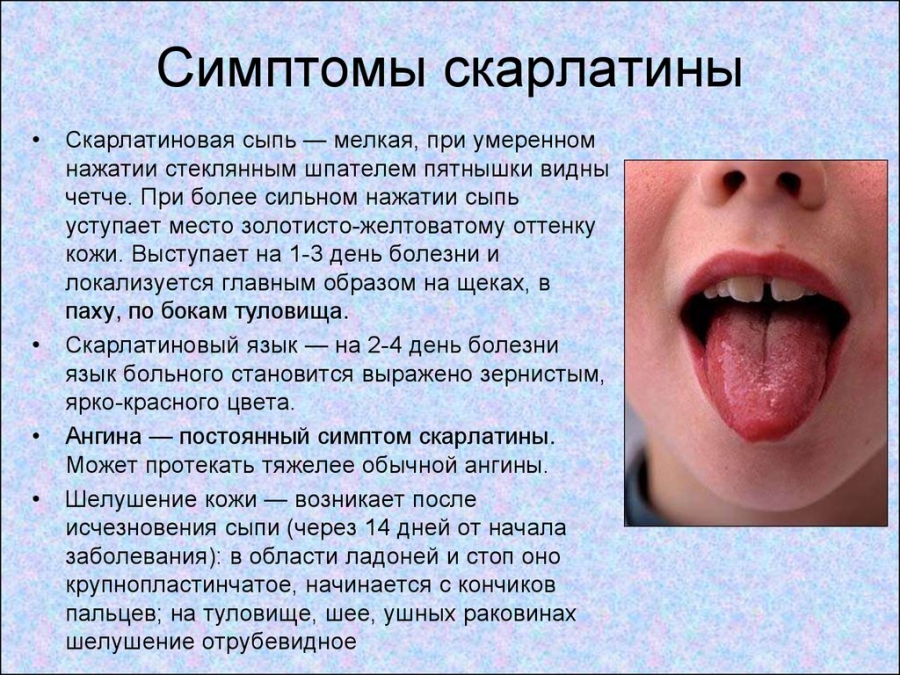 Симптомы скарлатины

• Скарлатиновая сыпь — мелкая, при умеренном нажатии стеклянным шпателем пятнышки видны четче. При более сильном нажатии сыпь уступает место золотисто-желтоватому оттенку кожи. Выступает на 1-3 день болезни и локализуется главным образом на щеках, в паху, по бокам туловища.

• Скарлатиновый язык — на 2-4 день болезни язык больного становится выражено зернистым, ярко-красного цвета.

• Ангина — постоянный симптом скарлатины. Может протекать тяжелее обычной ангины.

• Шелушение кожи — возникает после исчезновения сыпи (через 14 дней от начала заболевания): в области ладоней и стоп оно крупнопластинчатое, начинается с кончиков пальцев; на туловище, шее, ушных раковинах шелушение отрубевидное